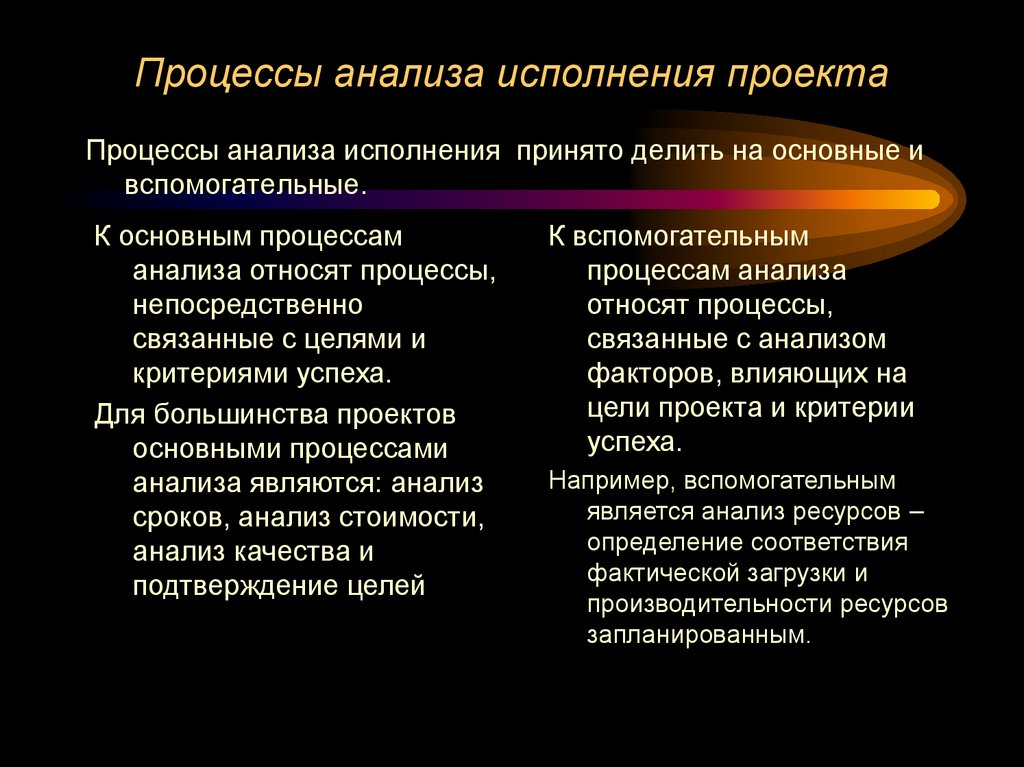 Процессы анализа исполнения проекта

Процессы анализа исполнения принято делить на основные и вспомогательные.

К основным процессам анализа относят процессы, непосредственно связанные с целями и критериями успеха.

Для большинства проектов основными процессами анализа являются: анализ сроков, анализ стоимости, анализ качества и подтверждение целей

К вспомогательным процессам анализа относят процессы, связанные с анализом факторов, влияющих на цели проекта и критерии успеха.

Например, вспомогательным является анализ ресурсов – определение соответствия фактической загрузки и производительности ресурсов запланированным.